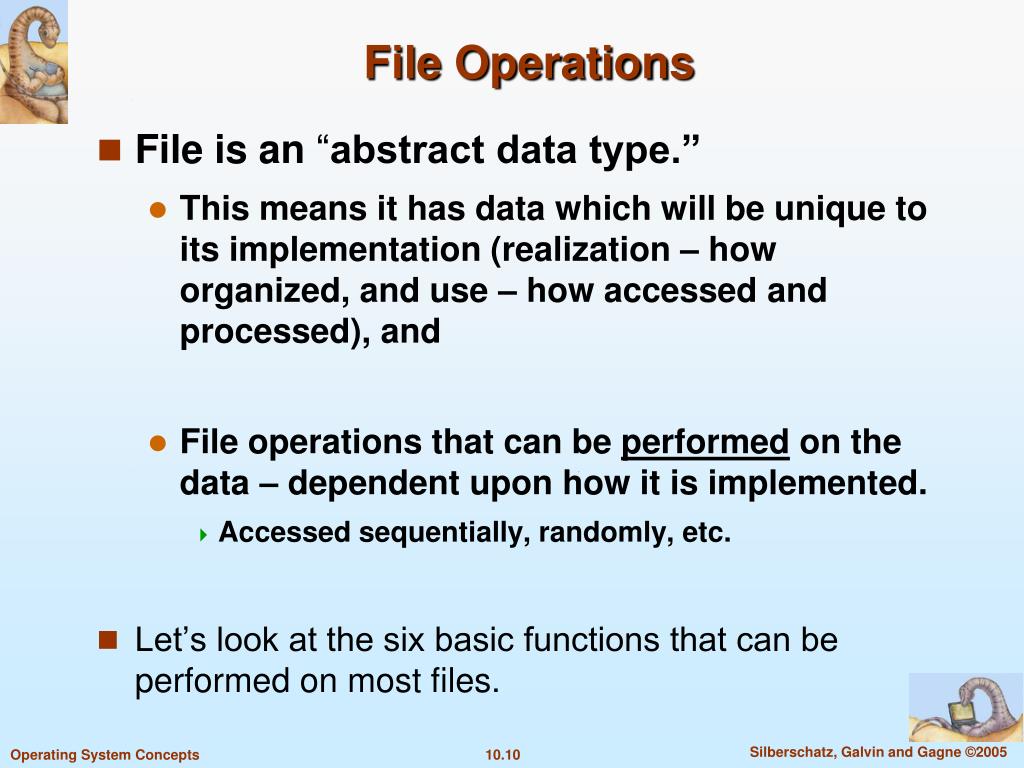 File Operations

File is an “abstract data type.”

This means it has data which will be unique to its implementation (realization – how organized, and use – how accessed and processed), and

File operations that can be performed on the data – dependent upon how it is implemented.

Accessed sequentially, randomly, etc.

Let’s look at the six basic functions that can be performed on most files.

Operating System Concepts

10.10

Silberschatz, Galvin and Gagne ©2005